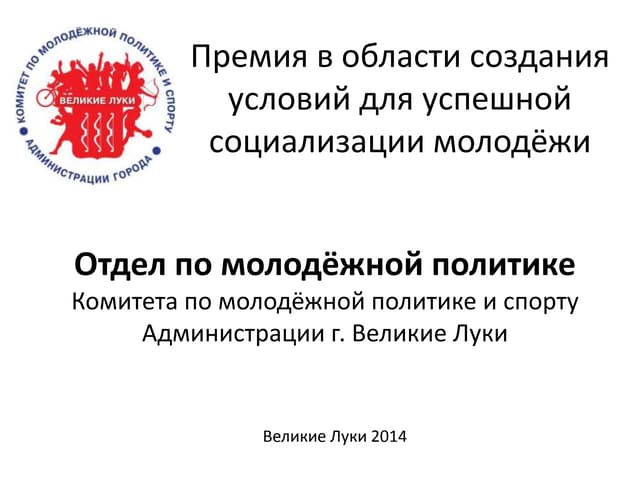 КОМИТЕТ ПО МОЛОДЁЖНОЙ ПОЛИТИКЕ И СПОРТУ
ВЕЛИКИЕ ЛУКИ
АДМИНИСТРАЦИИ ГОРОДА

Премия в области создания условий для успешной социализации молодёжи

Отдел по молодёжной политике
Комитета по молодёжной политике и спорту Администрации г. Великие Луки

Великие Луки 2014